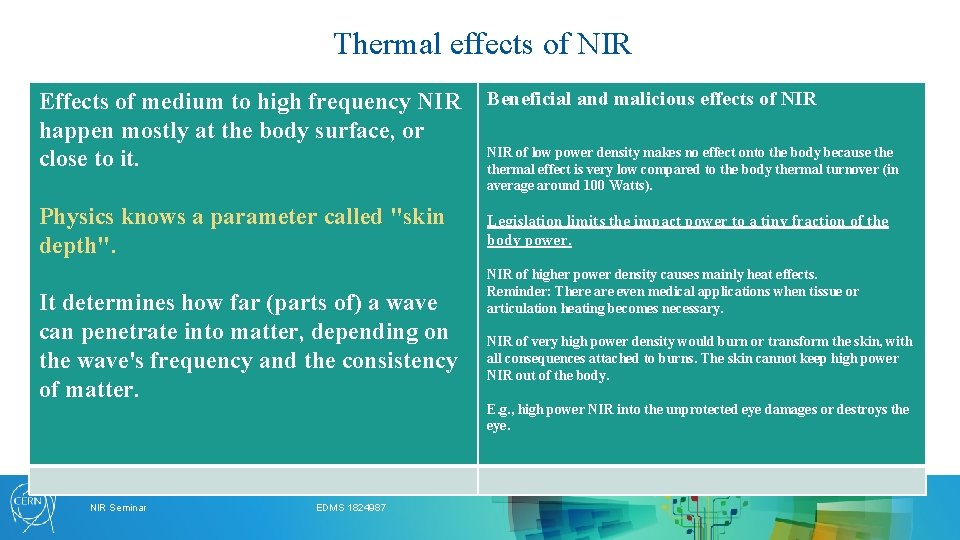 Thermal effects of NIR

Effects of medium to high frequency NIR happen mostly at the body surface, or close to it.

Physics knows a parameter called "skin depth".

It determines how far (parts of) a wave can penetrate into matter, depending on the wave's frequency and the consistency of matter.

Beneficial and malicious effects of NIR

NIR of low power density makes no effect onto the body because the thermal effect is very low compared to the body thermal turnover (in average around 100 Watts).

Legislation limits the impact power to a tiny fraction of the body power.

NIR of higher power density causes mainly heat effects.
Reminder: There are even medical applications when tissue or articulation heating becomes necessary.

NIR of very high power density would burn or transform the skin, with all consequences attached to burns. The skin cannot keep high power NIR out of the body.

E.g., high power NIR into the unprotected eye damages or destroys the eye.

CERN

NIR Seminar

EDMS 1824987